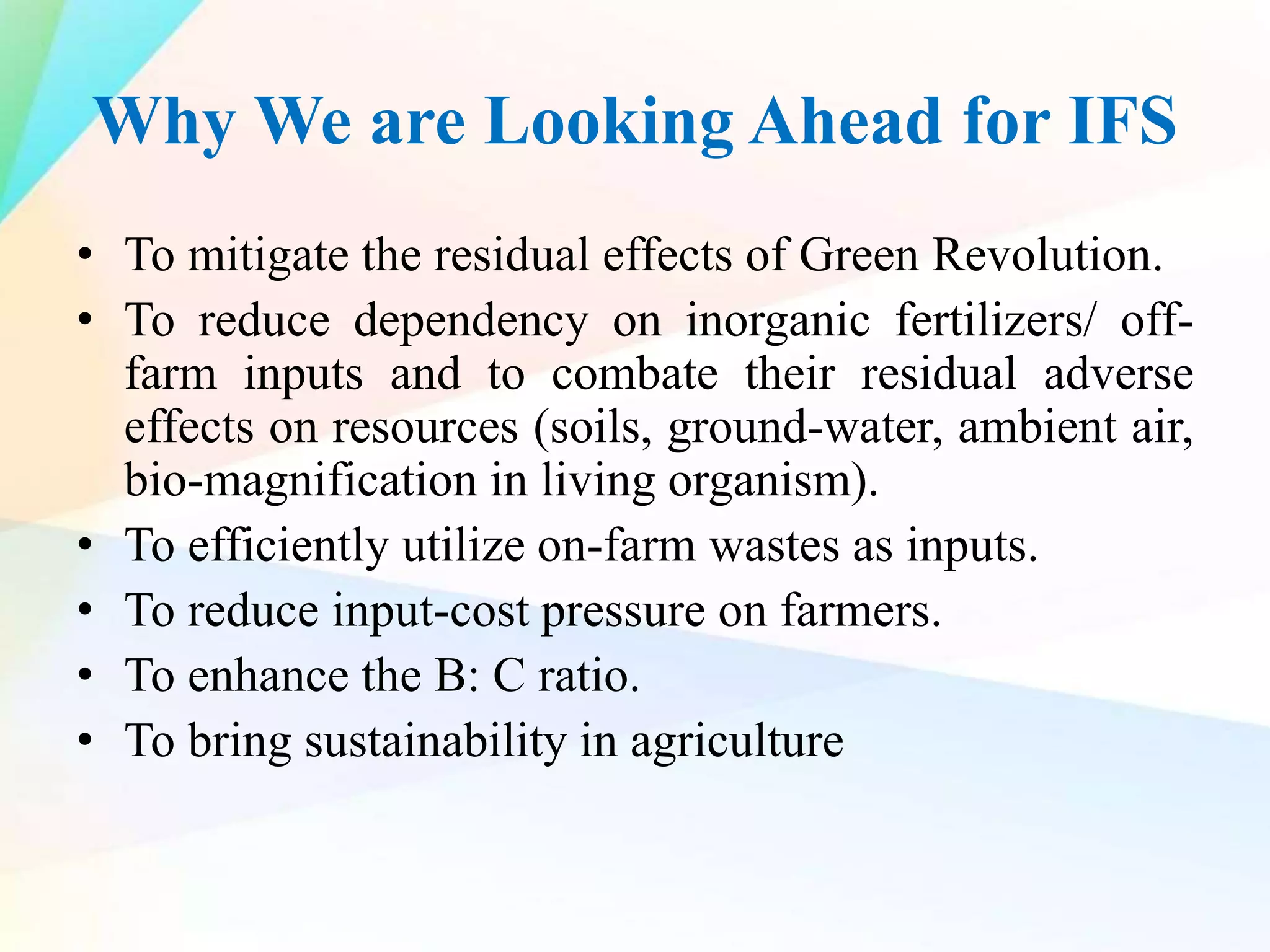 Why We are Looking Ahead for IFS

• To mitigate the residual effects of Green Revolution.
• To reduce dependency on inorganic fertilizers/ off-farm inputs and to combate their residual adverse effects on resources (soils, ground-water, ambient air, bio-magnification in living organism).
• To efficiently utilize on-farm wastes as inputs.
• To reduce input-cost pressure on farmers.
• To enhance the B: C ratio.
• To bring sustainability in agriculture